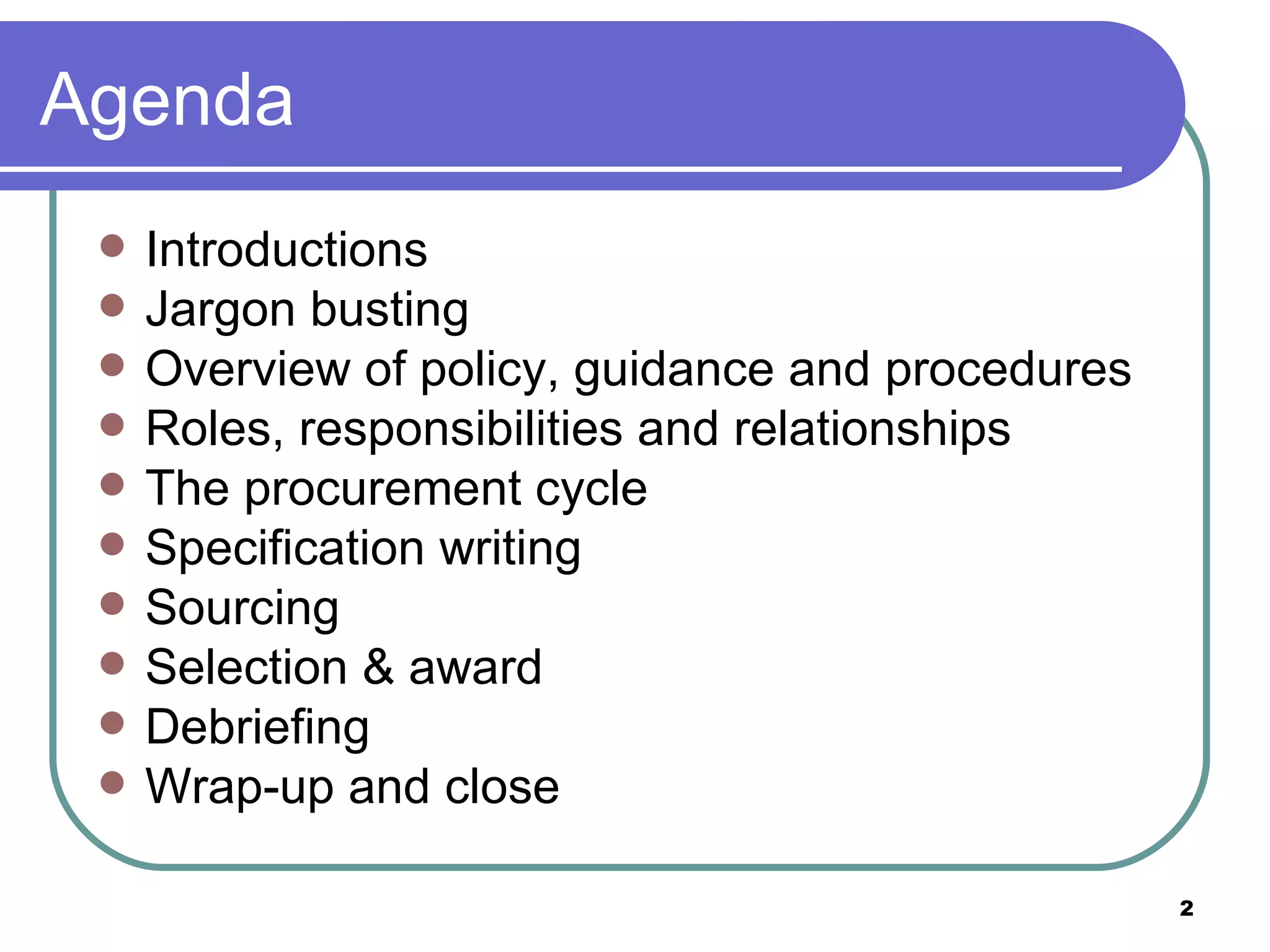 Agenda

- Introductions
- Jargon busting
- Overview of policy, guidance and procedures
- Roles, responsibilities and relationships
- The procurement cycle
- Specification writing
- Sourcing
- Selection & award
- Debriefing
- Wrap-up and close

2